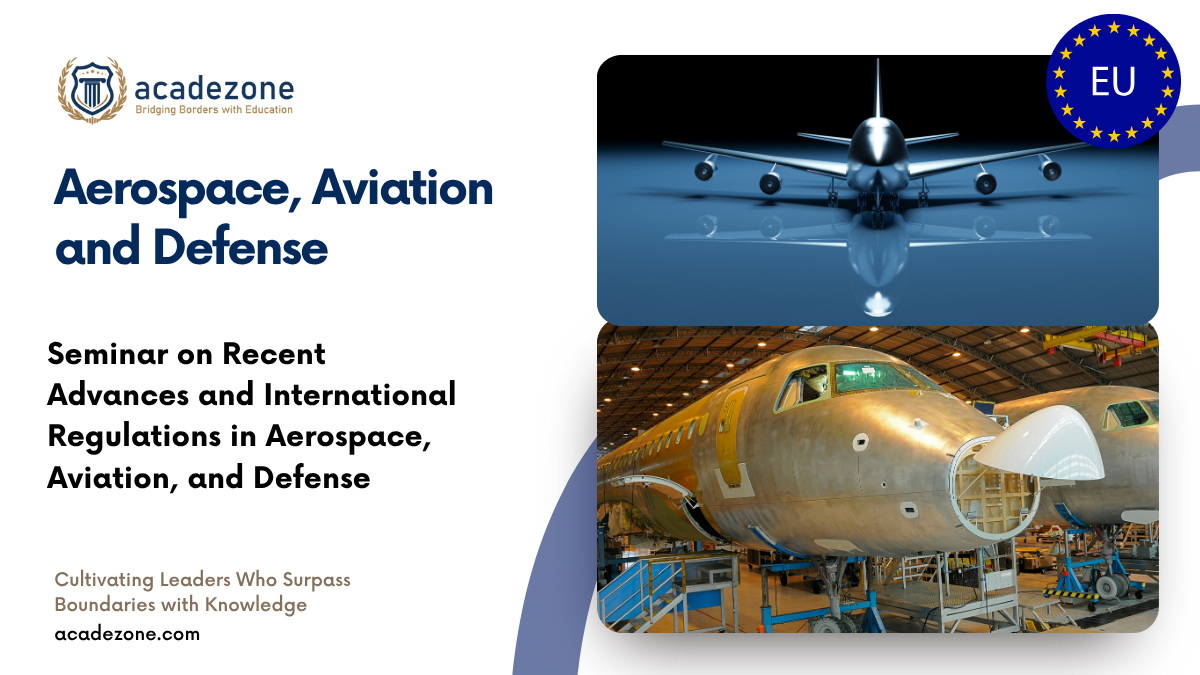 acadezone
Bridging Borders with Education

EU

Aerospace, Aviation and Defense

Seminar on Recent Advances and International Regulations in Aerospace, Aviation, and Defense

Cultivating Leaders Who Surpass Boundaries with Knowledge

acadezone.com